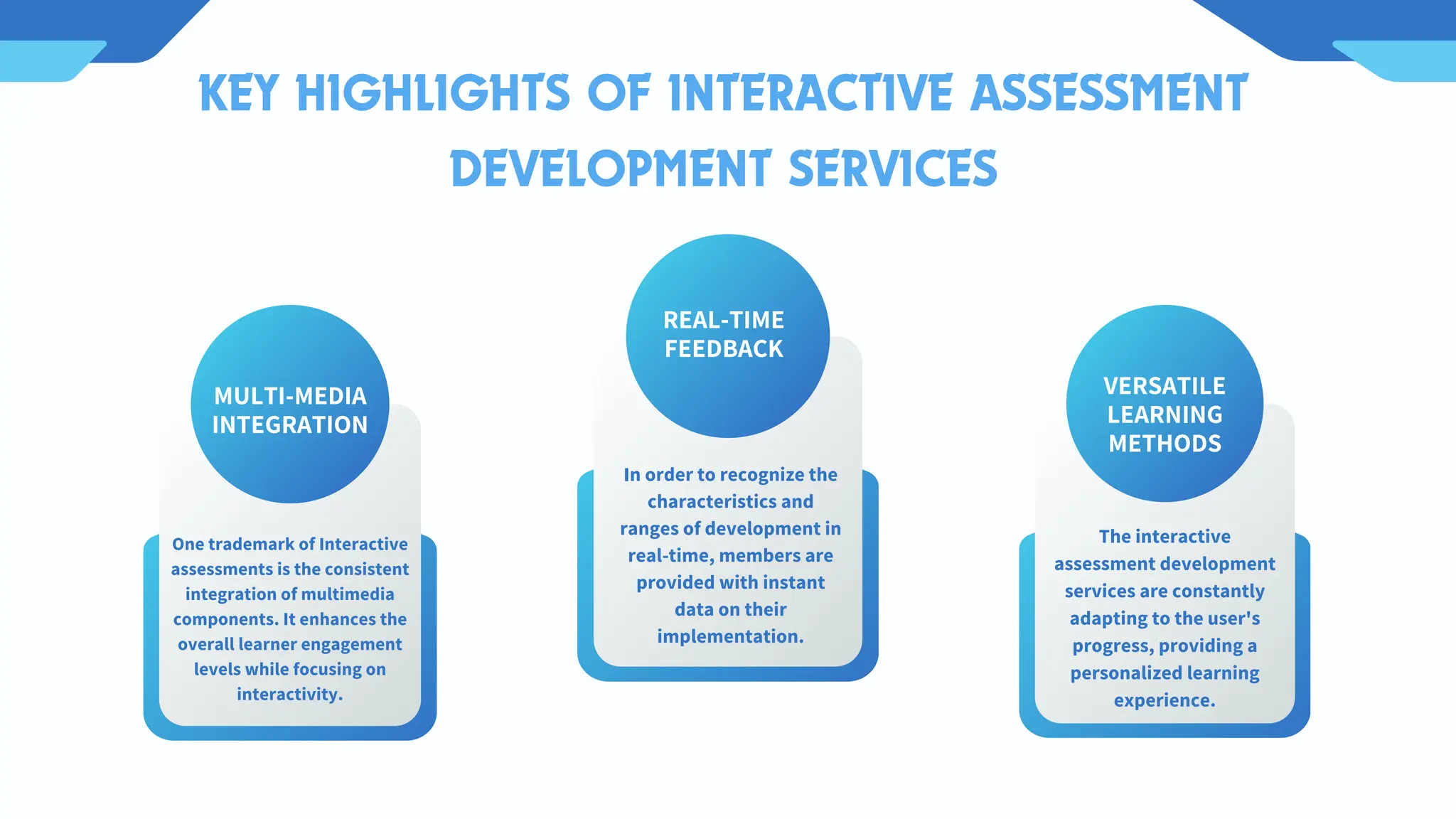 KEY HIGHLIGHTS OF INTERACTIVE ASSESSMENT DEVELOPMENT SERVICES

MULTI-MEDIA INTEGRATION

One trademark of Interactive assessments is the consistent integration of multimedia components. It enhances the overall learner engagement levels while focusing on interactivity.

REAL-TIME FEEDBACK

In order to recognize the characteristics and ranges of development in real-time, members are provided with instant data on their implementation.

VERSATILE LEARNING METHODS

The interactive assessment development services are constantly adapting to the user's progress, providing a personalized learning experience.